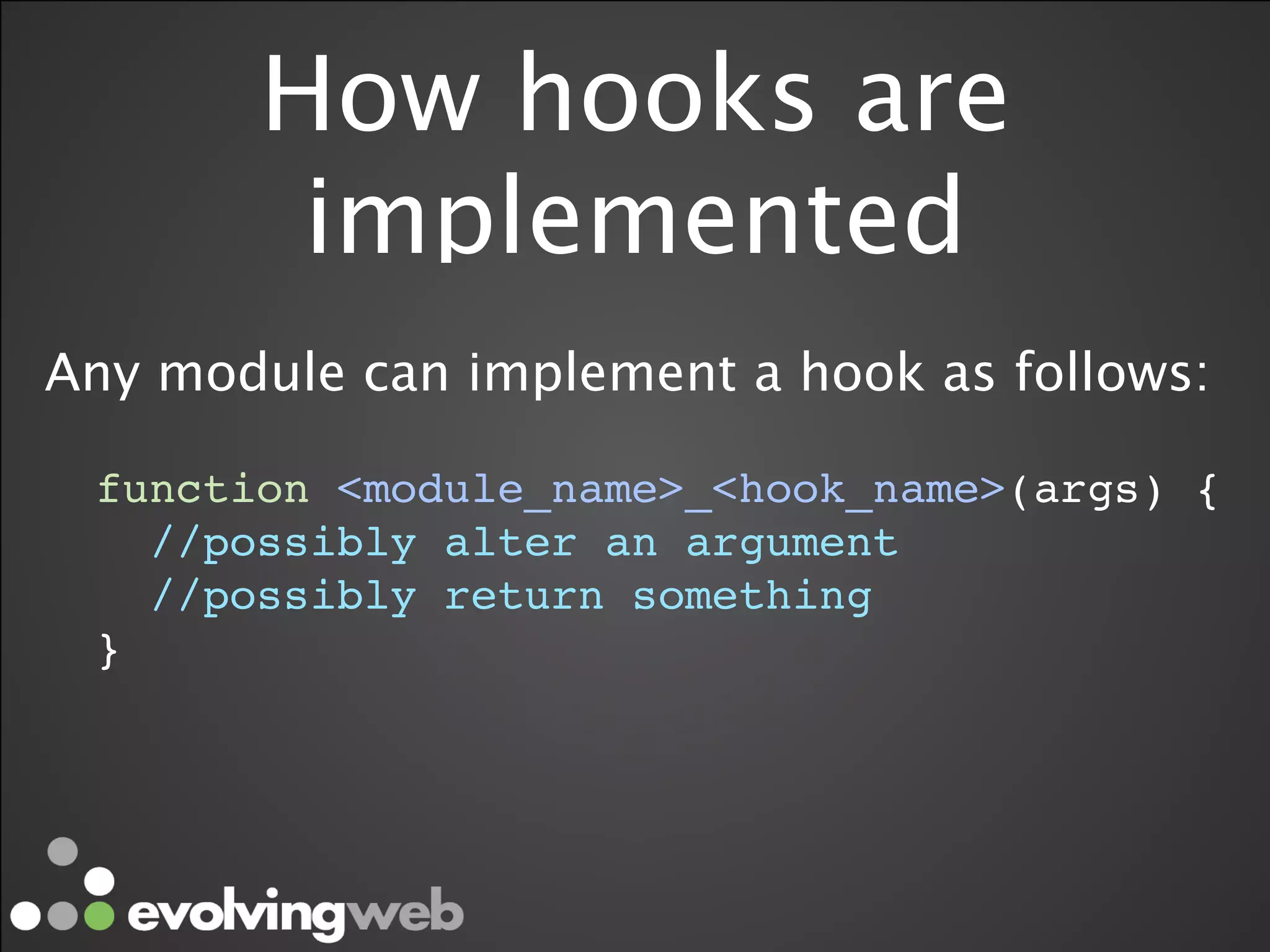 How hooks are implemented

Any module can implement a hook as follows:

function <module_name>_<hook_name>(args) {
//possibly alter an argument
//possibly return something
}

evolvingweb